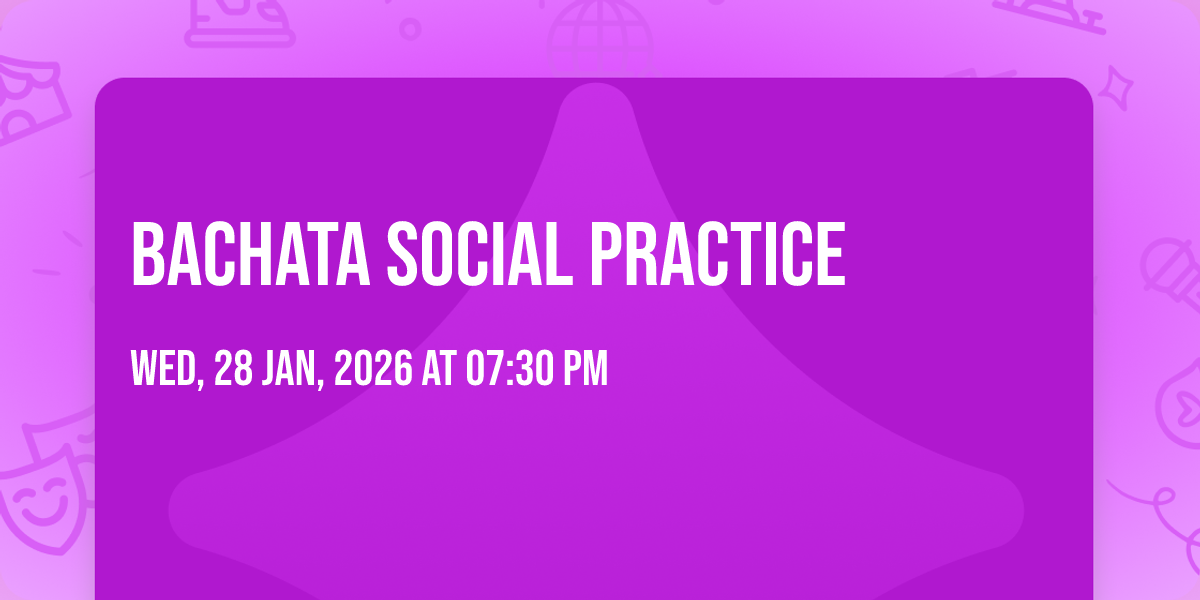 BACHATA SOCIAL PRACTICE

WED, 28 JAN, 2026 AT 07:30 PM